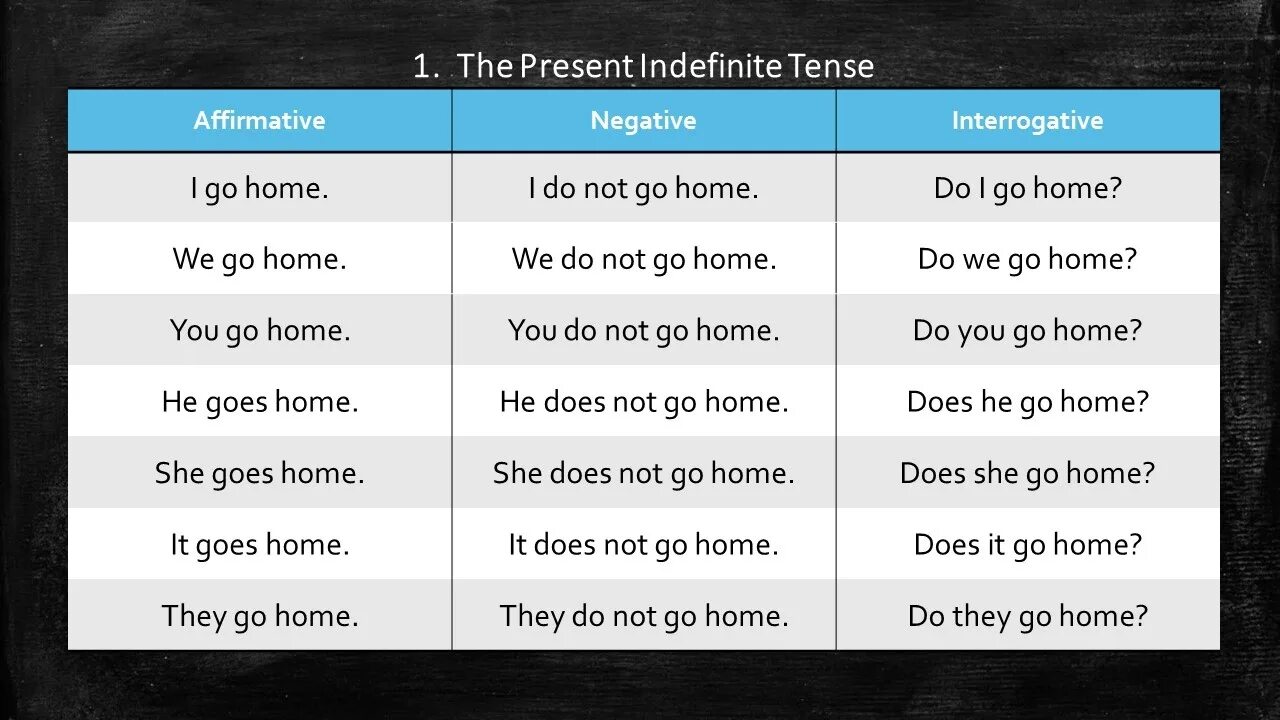 1. The Present Indefinite Tense

| Affirmative | Negative | Interrogative |
|---|---|---|
| I go home. | I do not go home. | Do I go home? |
| We go home. | We do not go home. | Do we go home? |
| You go home. | You do not go home. | Do you go home? |
| He goes home. | He does not go home. | Does he go home? |
| She goes home. | She does not go home. | Does she go home? |
| It goes home. | It does not go home. | Does it go home? |
| They go home. | They do not go home. | Do they go home? |